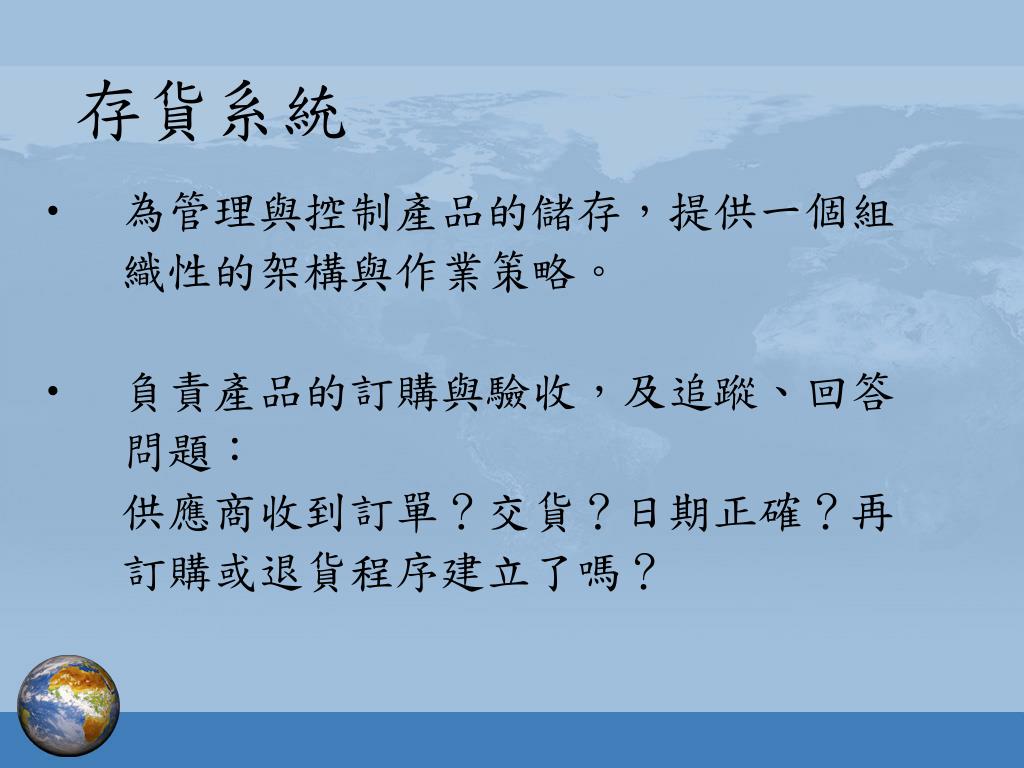 存貨系統

• 為管理與控制產品的儲存，提供一個組織性的架構與作業策略。

• 負責產品的訂購與驗收，及追蹤、回答問題：
供應商收到訂單？交貨？日期正確？再訂購或退貨程序建立了嗎？